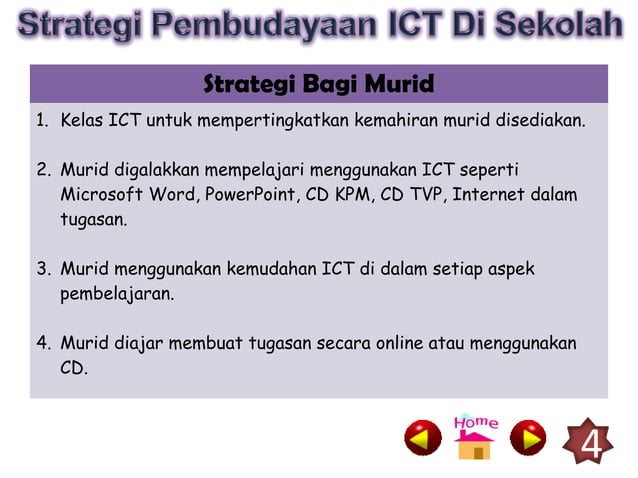 Strategi Pembudayaan ICT Di Sekolah

Strategi Bagi Murid

1. Kelas ICT untuk mempertingkatkan kemahiran murid disediakan.

2. Murid digalakkan mempelajari menggunakan ICT seperti Microsoft Word, PowerPoint, CD KPM, CD TVP, Internet dalam tugasan.

3. Murid menggunakan kemudahan ICT di dalam setiap aspek pembelajaran.

4. Murid diajar membuat tugasan secara online atau menggunakan CD.

Home

4